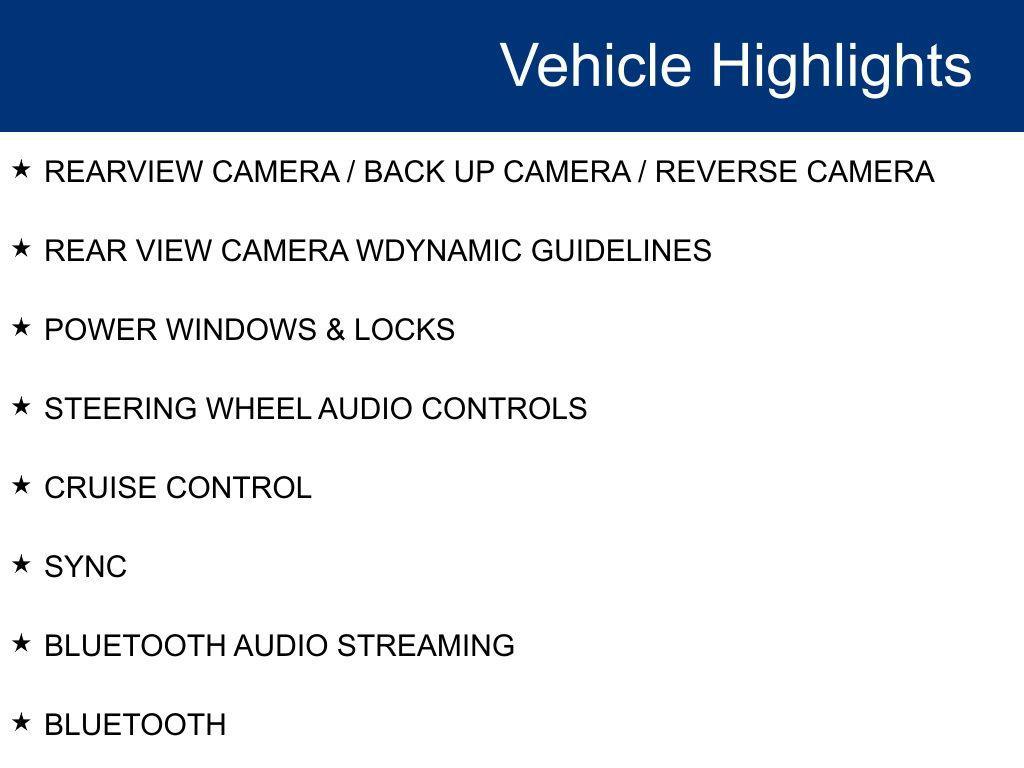 Vehicle Highlights

★ REARVIEW CAMERA / BACK UP CAMERA / REVERSE CAMERA

★ REAR VIEW CAMERA WDYNAMIC GUIDELINES

★ POWER WINDOWS & LOCKS

★ STEERING WHEEL AUDIO CONTROLS

★ CRUISE CONTROL

★ SYNC

★ BLUETOOTH AUDIO STREAMING

★ BLUETOOTH